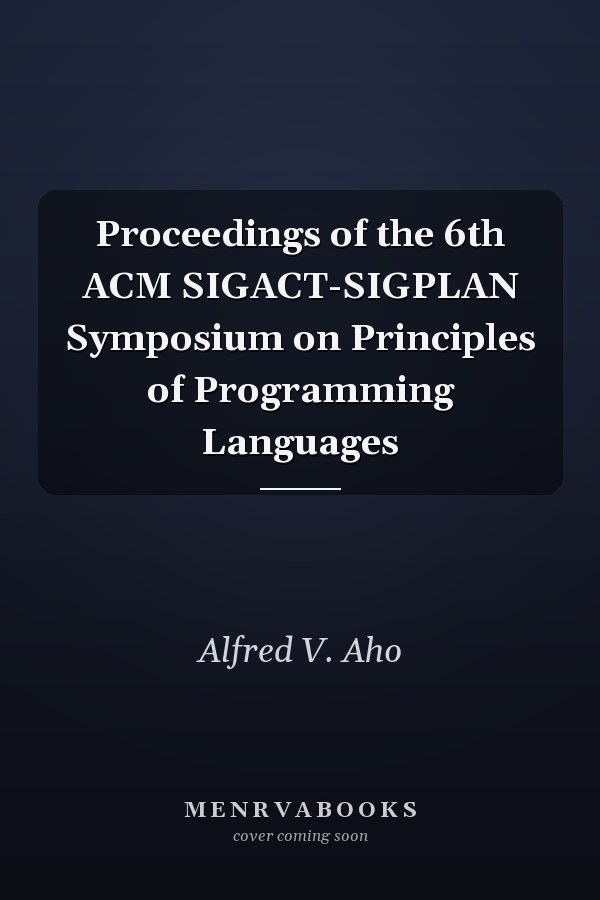 Proceedings of the 6th ACM SIGACT-SIGPLAN Symposium on Principles of Programming Languages

Alfred V. Aho

MENRVABOOKS
cover coming soon